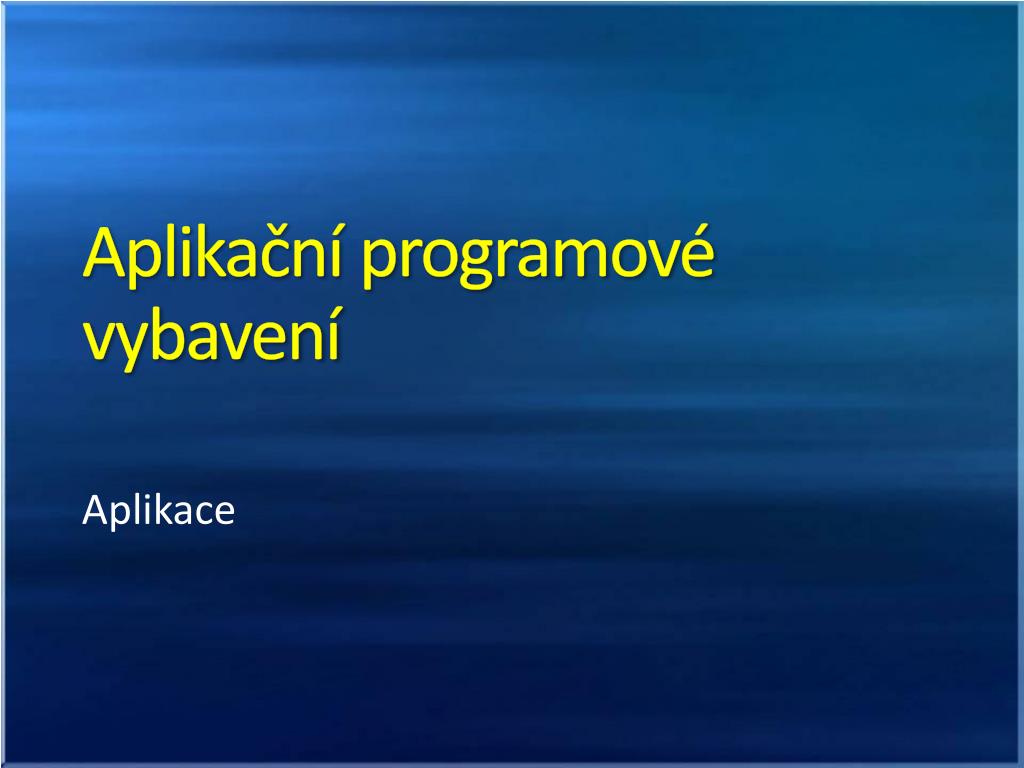 Aplikační programové vybavení

Aplikace